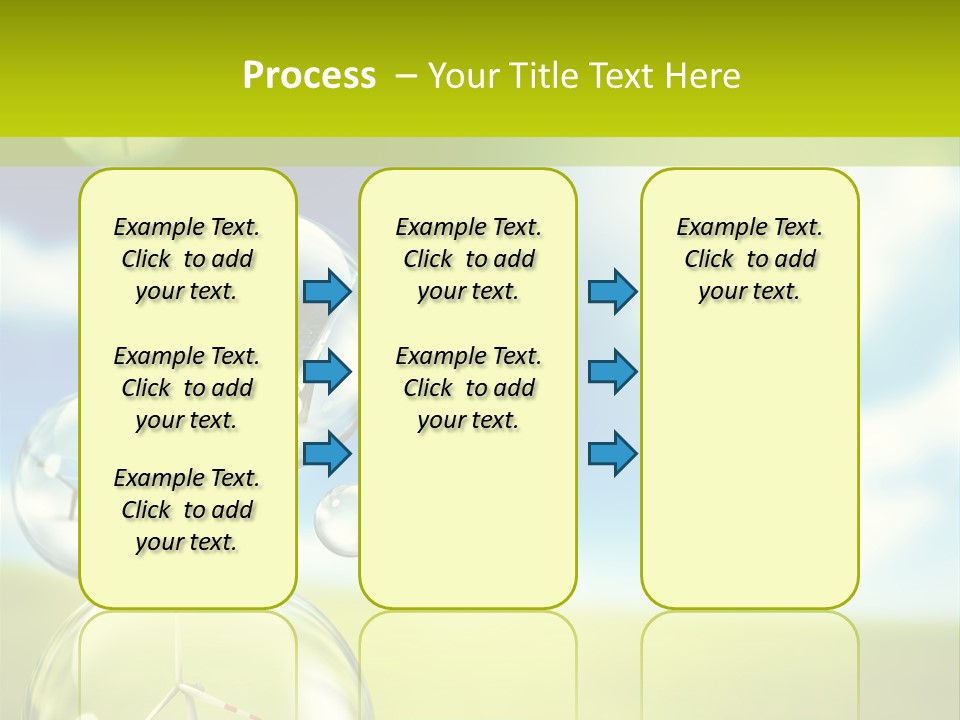 Process – Your Title Text Here

Example Text. Click to add your text.

Example Text. Click to add your text.

Example Text. Click to add your text.

Example Text. Click to add your text.

Example Text. Click to add your text.

Example Text. Click to add your text.